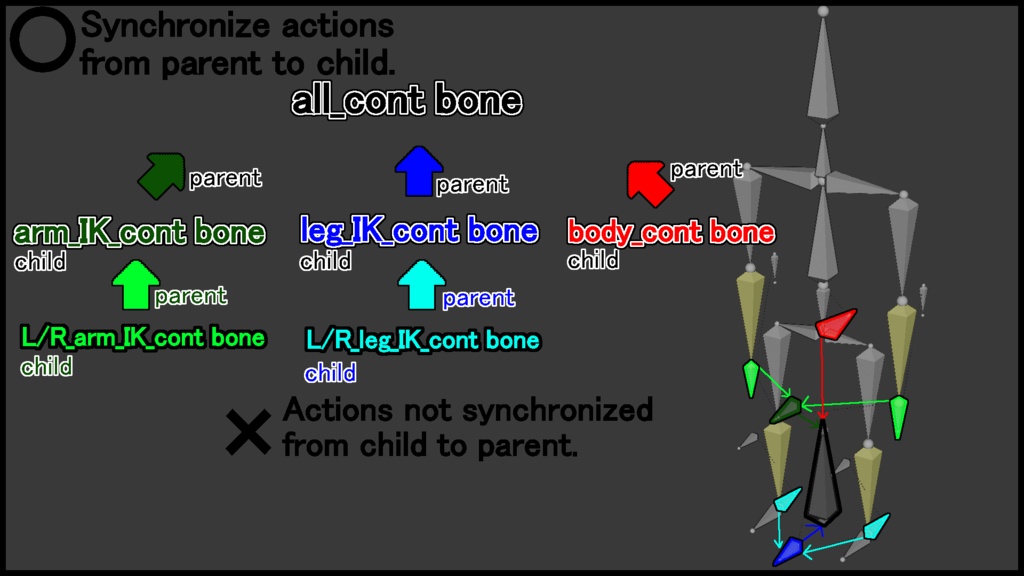 Synchronize actions from parent to child.

all_cont bone

parent

parent

parent

arm_IK_cont bone
child

leg_IK_cont bone
child

body_cont bone
child

parent

parent

L/R_arm_IK_cont bone
child

L/R_leg_IK_cont bone
child

Actions not synchronized from child to parent.